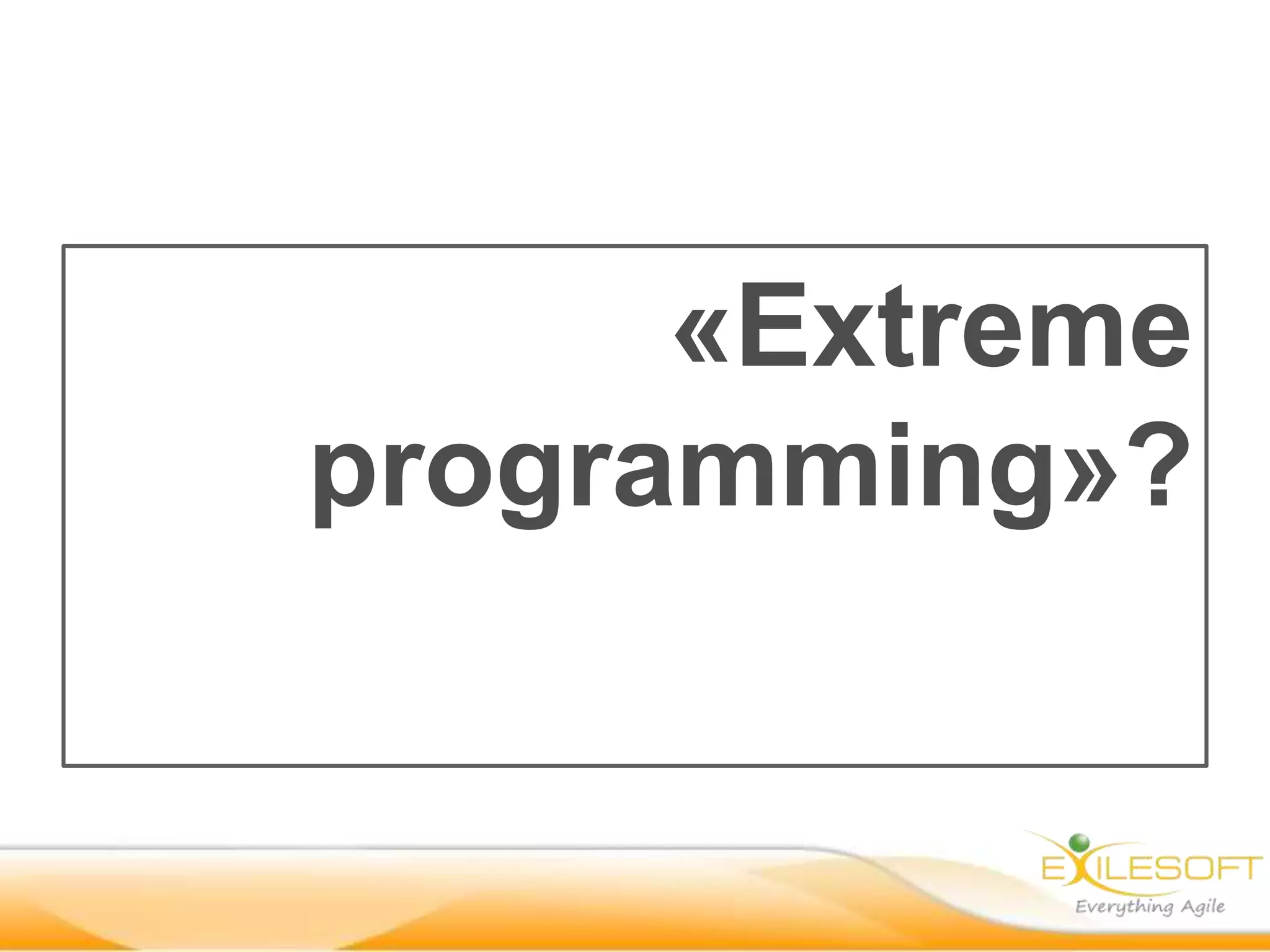 «Extreme programming»?

EXILESOFT
Everything Agile